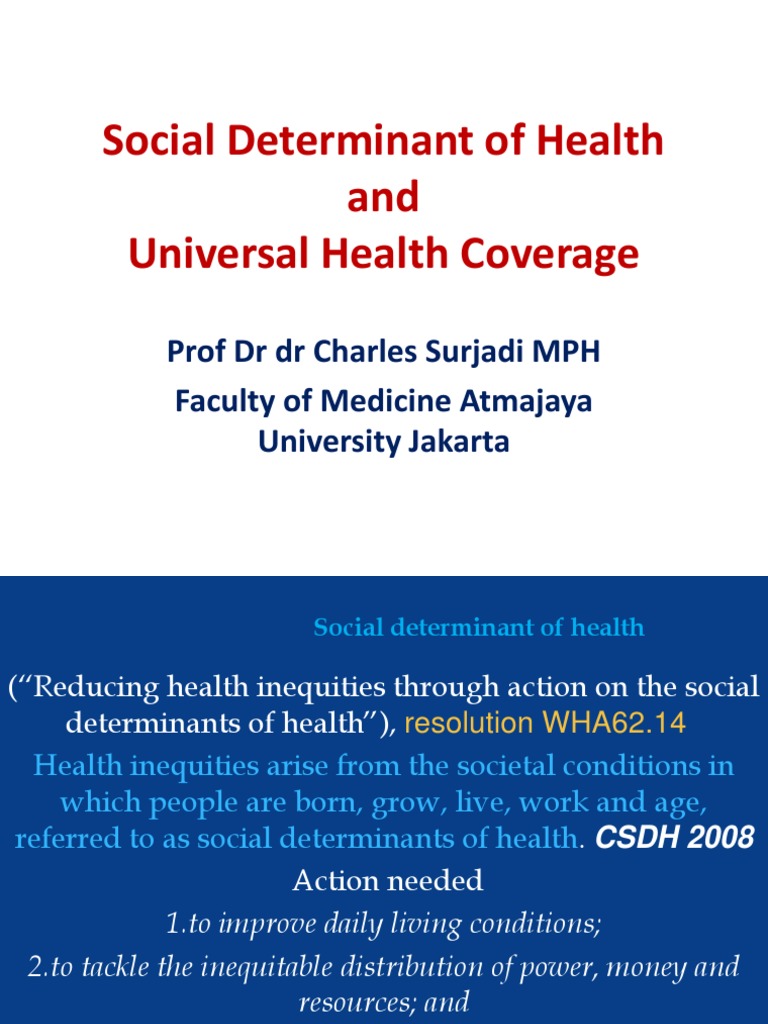 Social Determinant of Health
and
Universal Health Coverage

Prof Dr dr Charles Surjadi MPH
Faculty of Medicine Atmajaya University Jakarta

Social determinant of health

("Reducing health inequities through action on the social determinants of health"), resolution WHA62.14

Health inequities arise from the societal conditions in which people are born, grow, live, work and age, referred to as social determinants of health. CSDH 2008

Action needed

1.to improve daily living conditions;

2.to tackle the inequitable distribution of power, money and resources; and